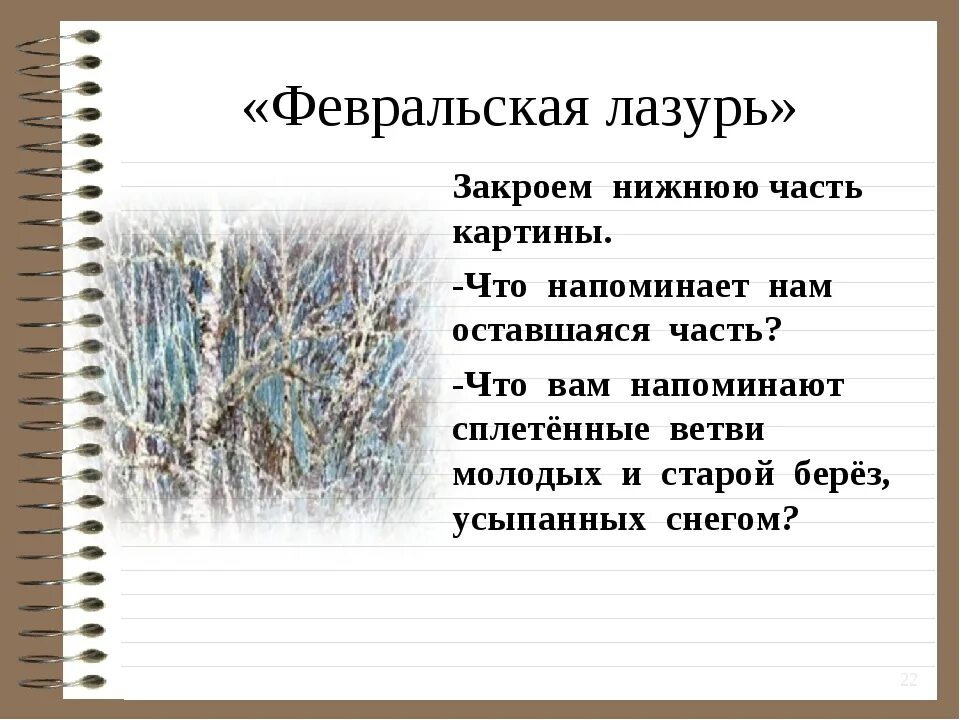 «Февральская лазурь»

Закроем нижнюю часть картины.

-Что напоминает нам оставшаяся часть?

-Что вам напоминают сплетённые ветви молодых и старой берёз, усыпанных снегом?

22